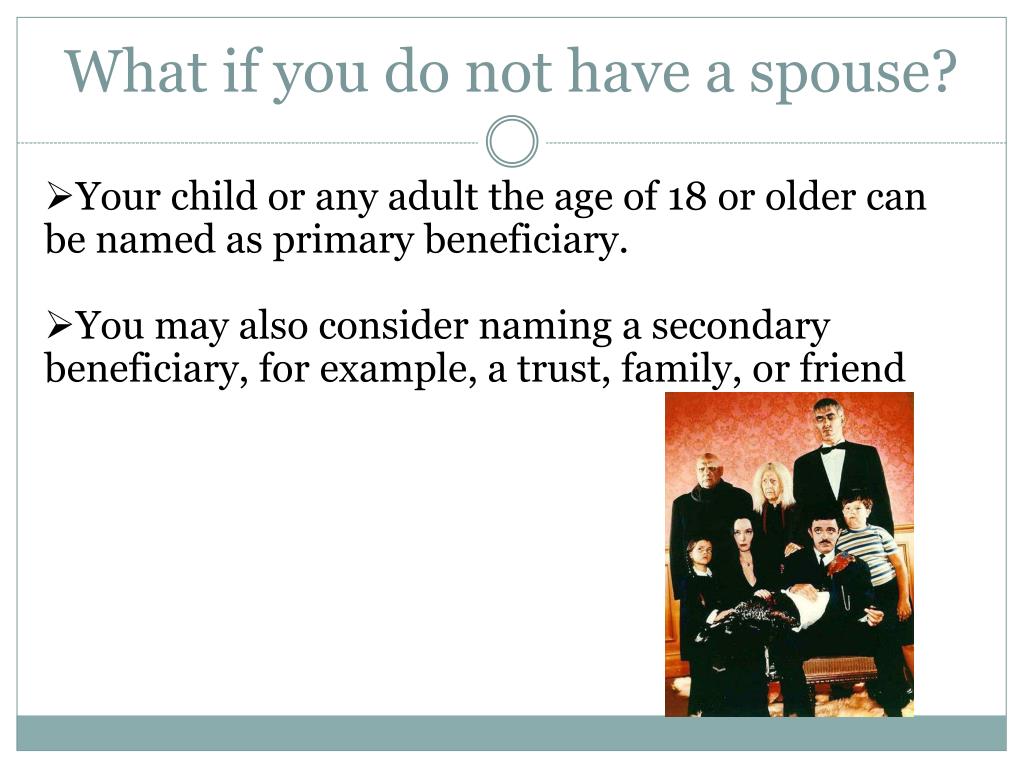 What if you do not have a spouse?

➢Your child or any adult the age of 18 or older can be named as primary beneficiary.

➢You may also consider naming a secondary beneficiary, for example, a trust, family, or friend